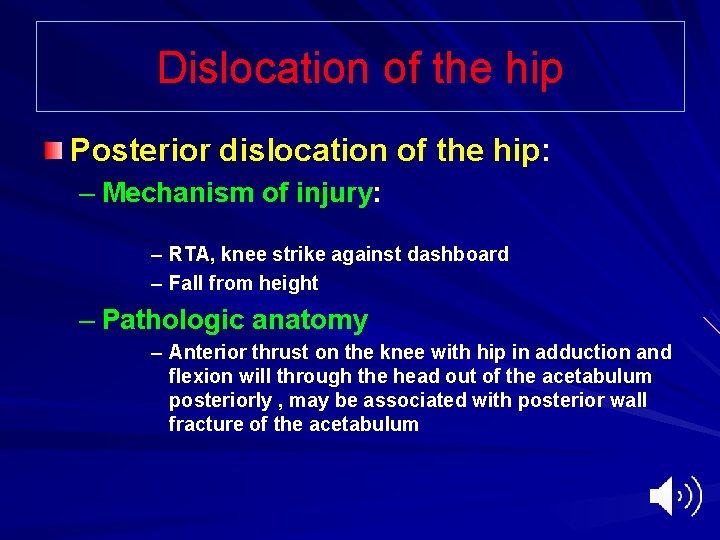 Dislocation of the hip

Posterior dislocation of the hip:

– Mechanism of injury:

– RTA, knee strike against dashboard

– Fall from height

– Pathologic anatomy

– Anterior thrust on the knee with hip in adduction and flexion will through the head out of the acetabulum posteriorly , may be associated with posterior wall fracture of the acetabulum